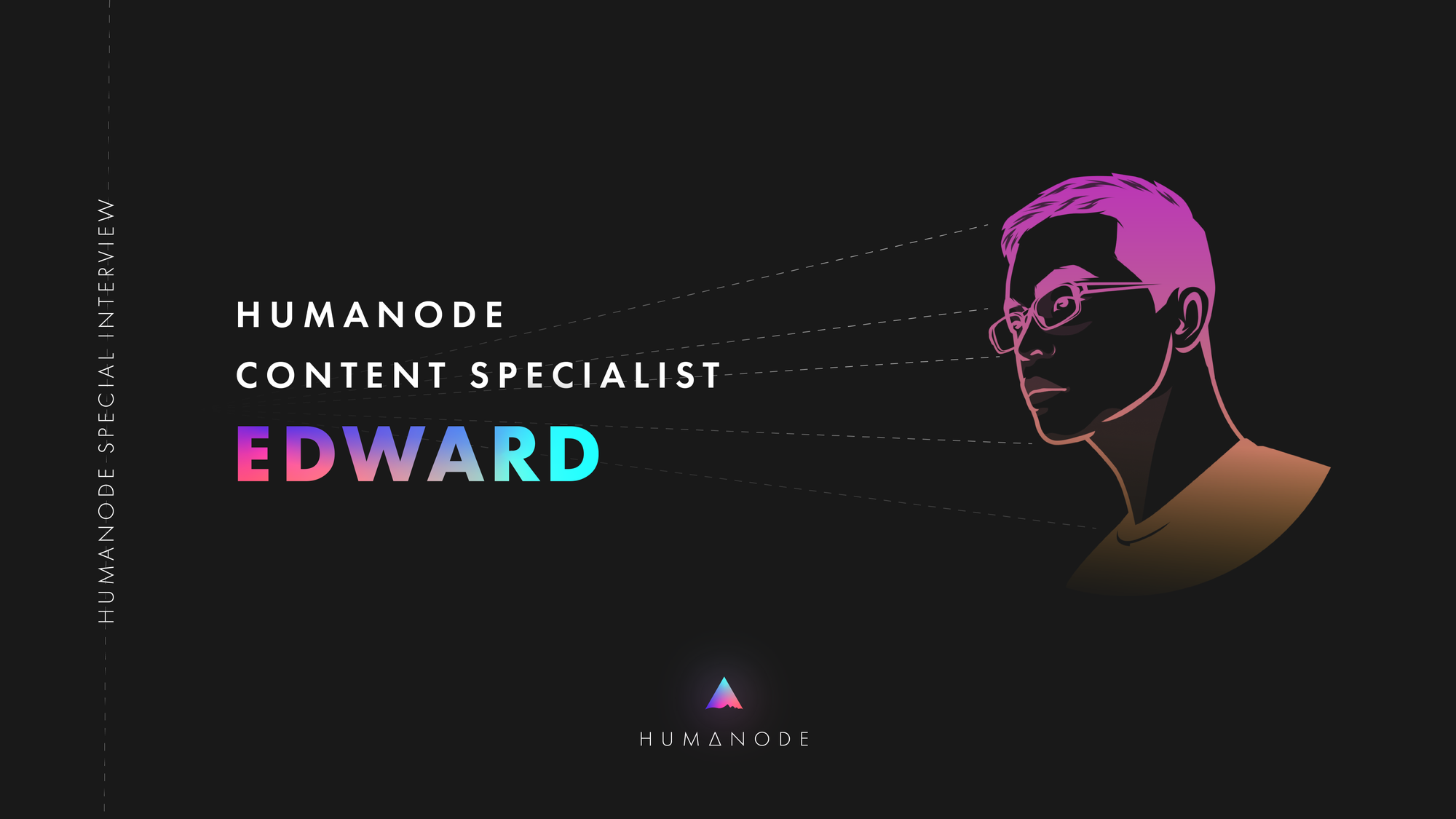 HUMANODE SPECIAL INTERVIEW

HUMANODE
CONTENT SPECIALIST
EDWARD

HUMANODE